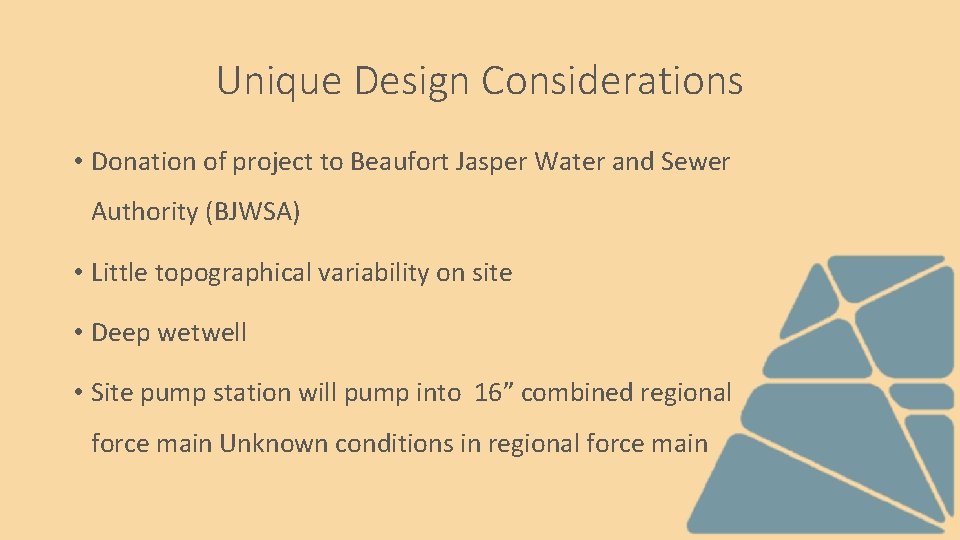 Unique Design Considerations

• Donation of project to Beaufort Jasper Water and Sewer Authority (BJWSA)

• Little topographical variability on site

• Deep wetwell

• Site pump station will pump into 16” combined regional force main Unknown conditions in regional force main